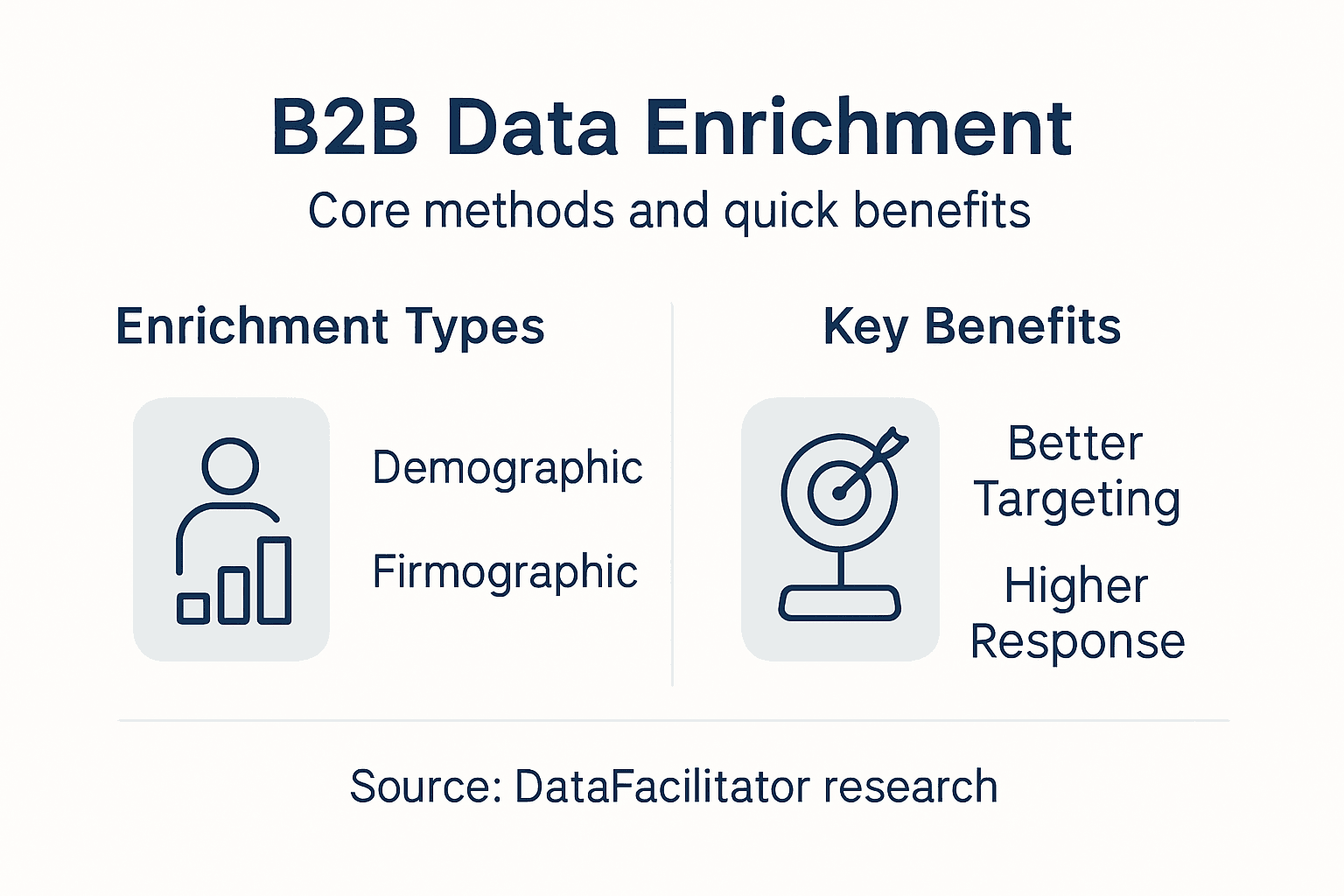 B2B Data Enrichment

Core methods and quick benefits

Enrichment Types

Demographic

Firmographic

Key Benefits

Better Targeting

Higher Response

Source: DataFacilitator research